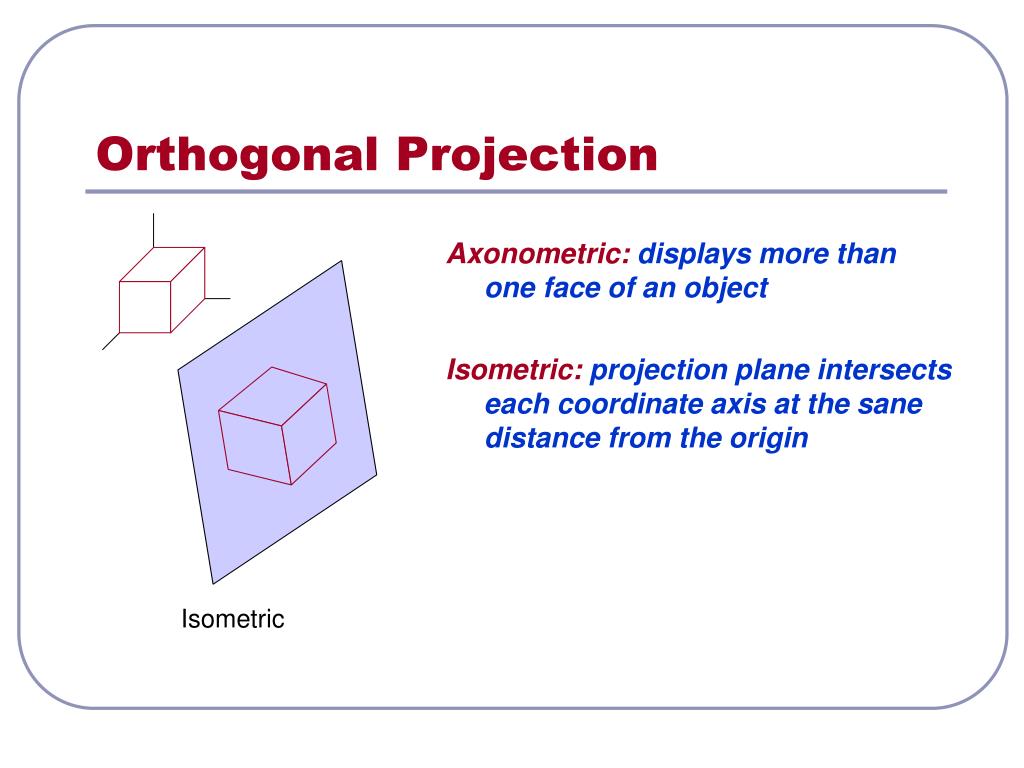 Orthogonal Projection

Axonometric: displays more than one face of an object

Isometric: projection plane intersects each coordinate axis at the sane distance from the origin

Isometric